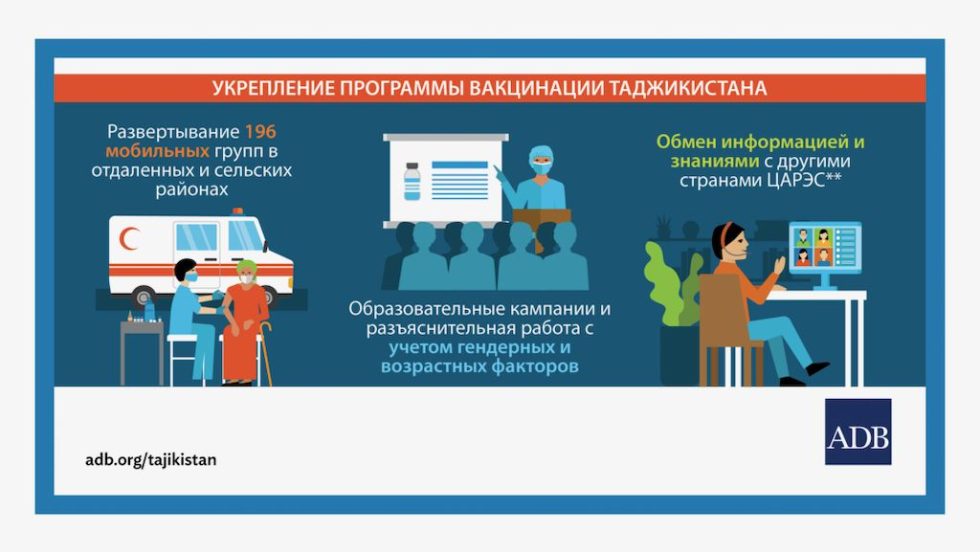 УКРЕПЛЕНИЕ ПРОГРАММЫ ВАКЦИНАЦИИ ТАДЖИКИСТАНА

Развертывание 196 мобильных групп в отдаленных и сельских районах

Образовательные кампании и разъяснительная работа с учетом гендерных и возрастных факторов

Обмен информацией и знаниями с другими странами ЦАРЭС**

adb.org/tajikistan

ADB